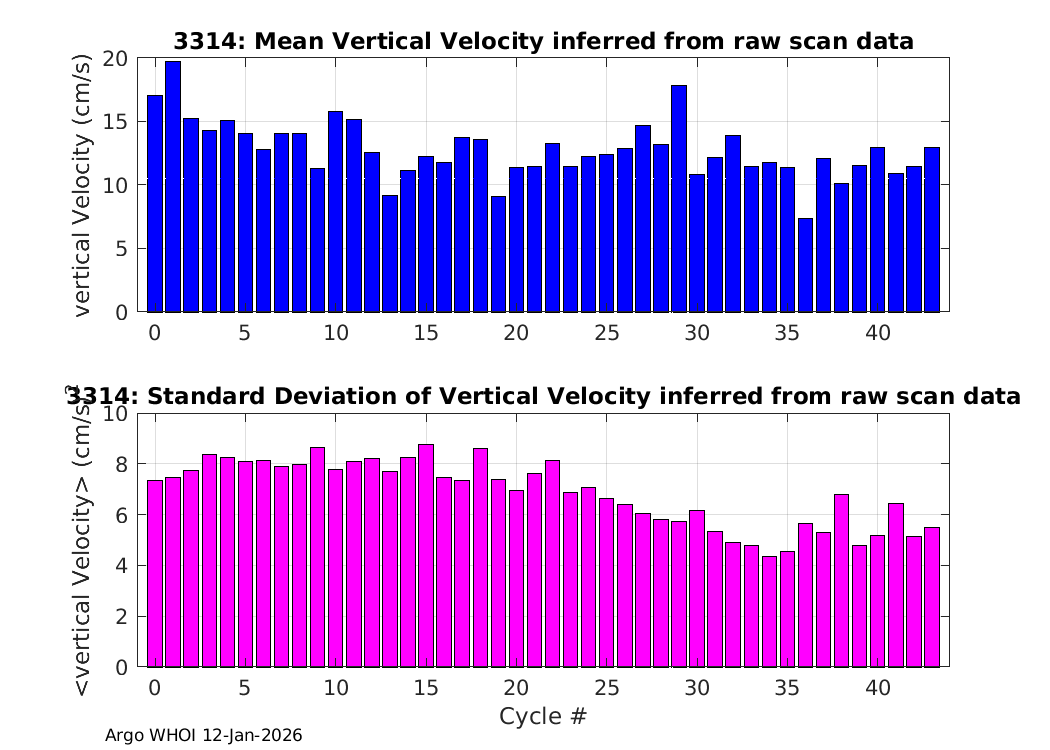 3314: Mean Vertical Velocity inferred from raw scan data

vertical Velocity (cm/s)

20
15
10
5
0

0 5 10 15 20 25 30 35 40

3314: Standard Deviation of Vertical Velocity inferred from raw scan data

<vertical Velocity> (cm/s)

10
8
6
4
2
0

0 5 10 15 20 25 30 35 40

Cycle #

Argo WHOI 12-Jan-2026